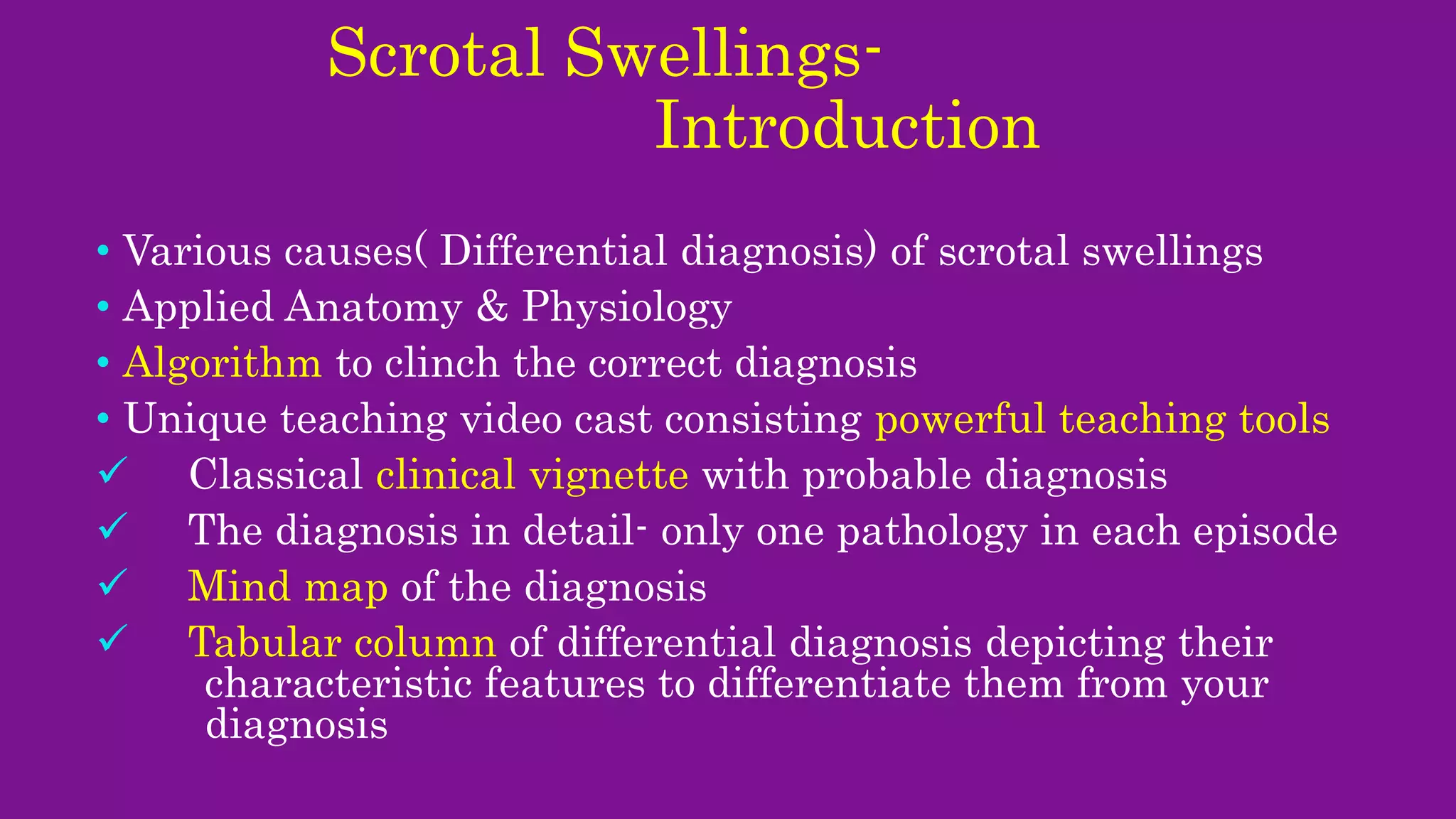 Scrotal Swellings-
Introduction

• Various causes( Differential diagnosis) of scrotal swellings
• Applied Anatomy & Physiology
• Algorithm to clinch the correct diagnosis
• Unique teaching video cast consisting powerful teaching tools
✓ Classical clinical vignette with probable diagnosis
✓ The diagnosis in detail- only one pathology in each episode
✓ Mind map of the diagnosis
✓ Tabular column of differential diagnosis depicting their characteristic features to differentiate them from your diagnosis